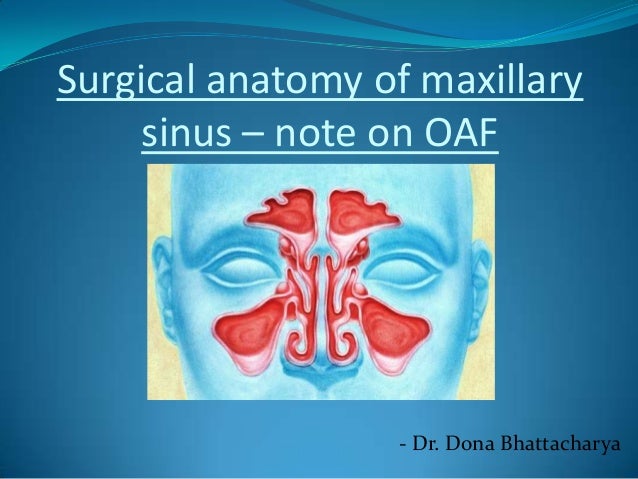 Surgical anatomy of maxillary sinus – note on OAF

- Dr. Dona Bhattacharya